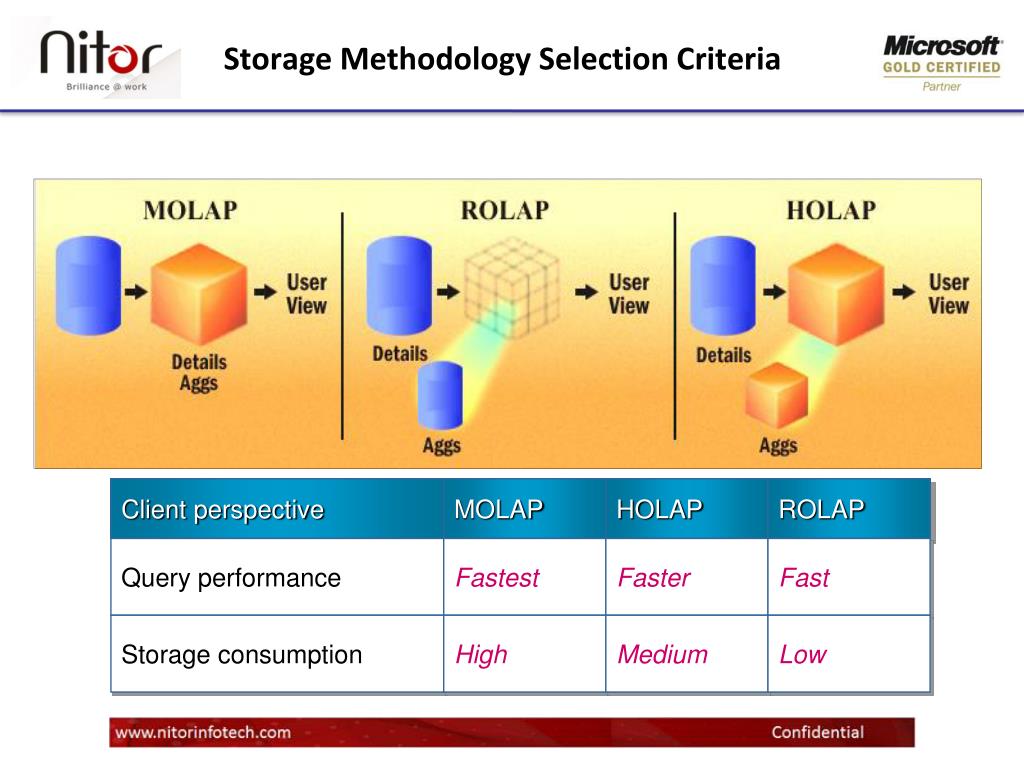 Nitor
Brilliance @ work

Storage Methodology Selection Criteria

Microsoft
GOLD CERTIFIED
Partner

MOLAP
User View
Details
Aggs

ROLAP
User View
Details
Aggs

HOLAP
User View
Details
Aggs

| Client perspective | MOLAP | HOLAP | ROLAP |
|---|---|---|---|
| Query performance | Fastest | Faster | Fast |
| Storage consumption | High | Medium | Low |

www.nitorinfotech.com
Confidential